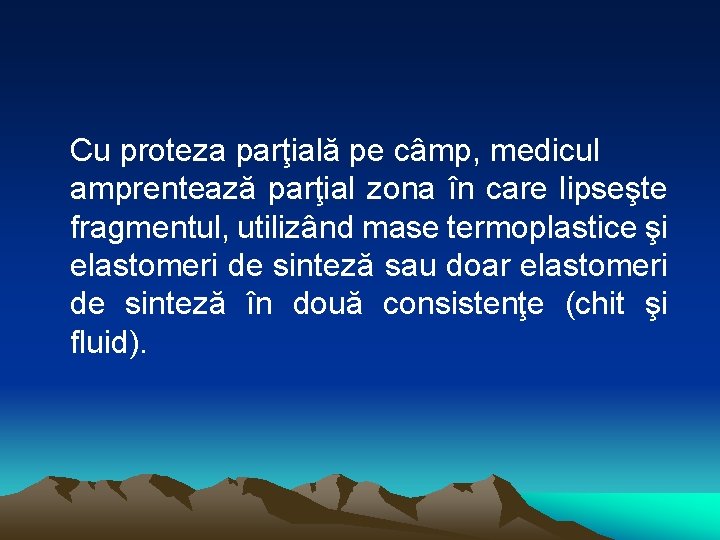 Cu proteza parţială pe câmp, medicul amprentează parţial zona în care lipseşte fragmentul, utilizând mase termoplastice şi elastomeri de sinteză sau doar elastomeri de sinteză în două consistenţe (chit şi fluid).